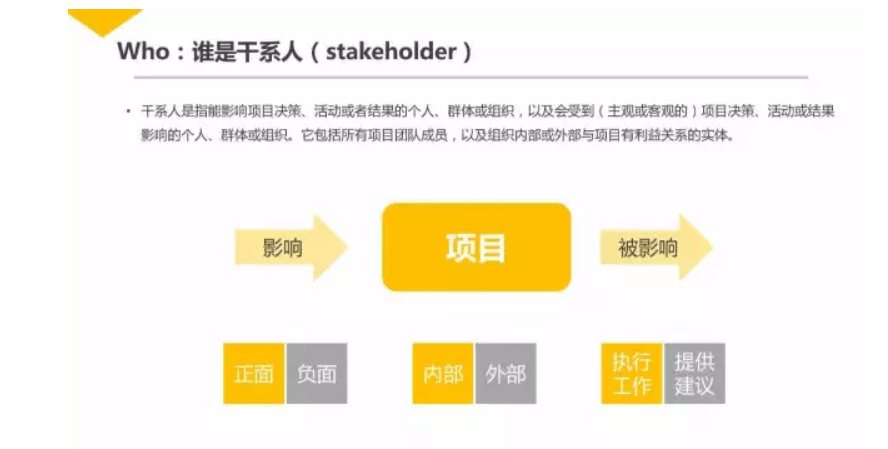 Who：谁是干系人（stakeholder）

• 干系人是指能影响项目决策、活动或者结果的个人、群体或组织，以及会受到（主观或客观的）项目决策、活动或结果影响的个人、群体或组织。它包括所有项目团队成员，以及组织内部或外部与项目有利益关系的实体。

影响

项目

被影响

正面

负面

内部

外部

执行工作

提供建议